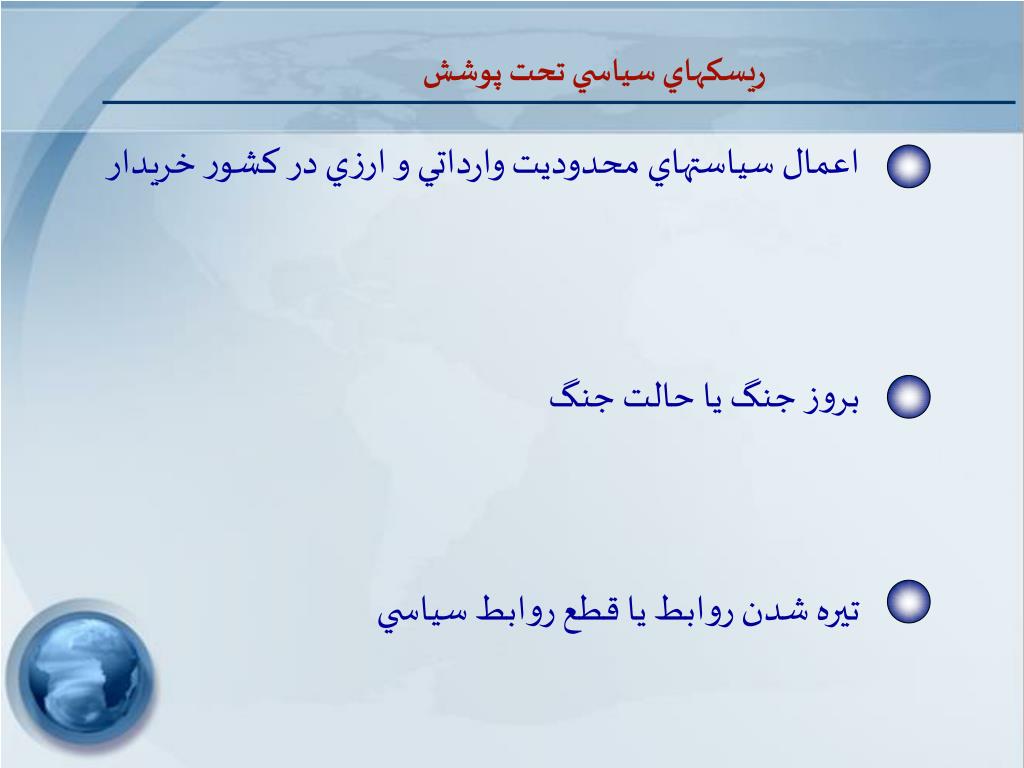 ريسكهاي سياسي تحت پوشش

اعمال سياستهاي محدوديت وارداتي و ارزي در كشور خريدار

بروز جنگ يا حالت جنگ

تيره شدن روابط يا قطع روابط سياسي